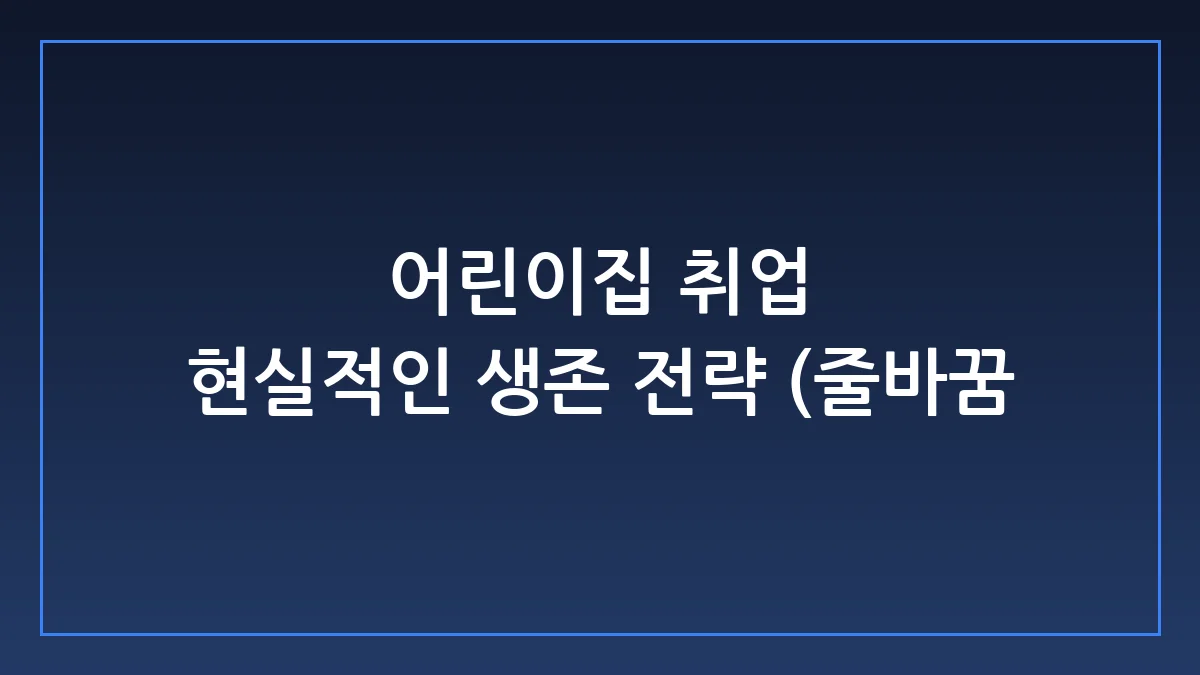 어린이집 취업
현실적인 생존 전략 (줄바꿈